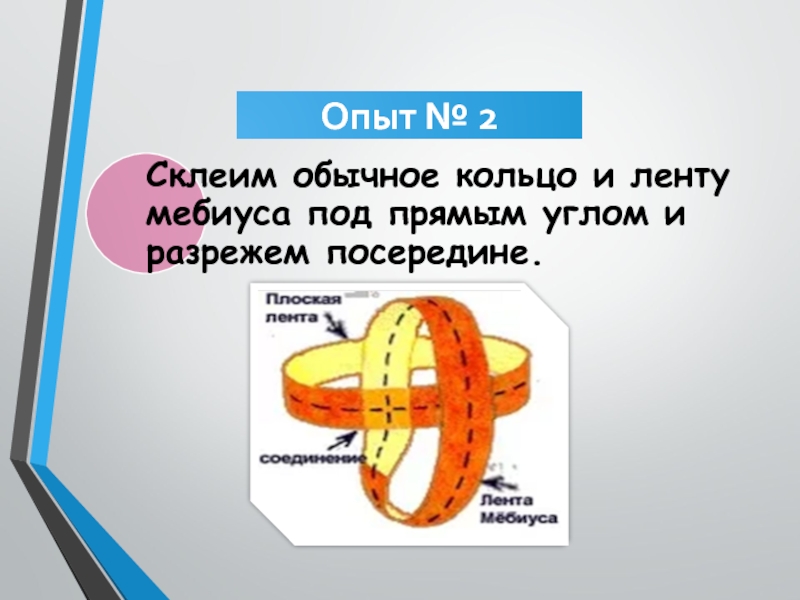 Опыт № 2

Склеим обычное кольцо и ленту мебиуса под прямым углом и разрежем посередине.

Плоская лента

соединение

Лента Мёбиуса